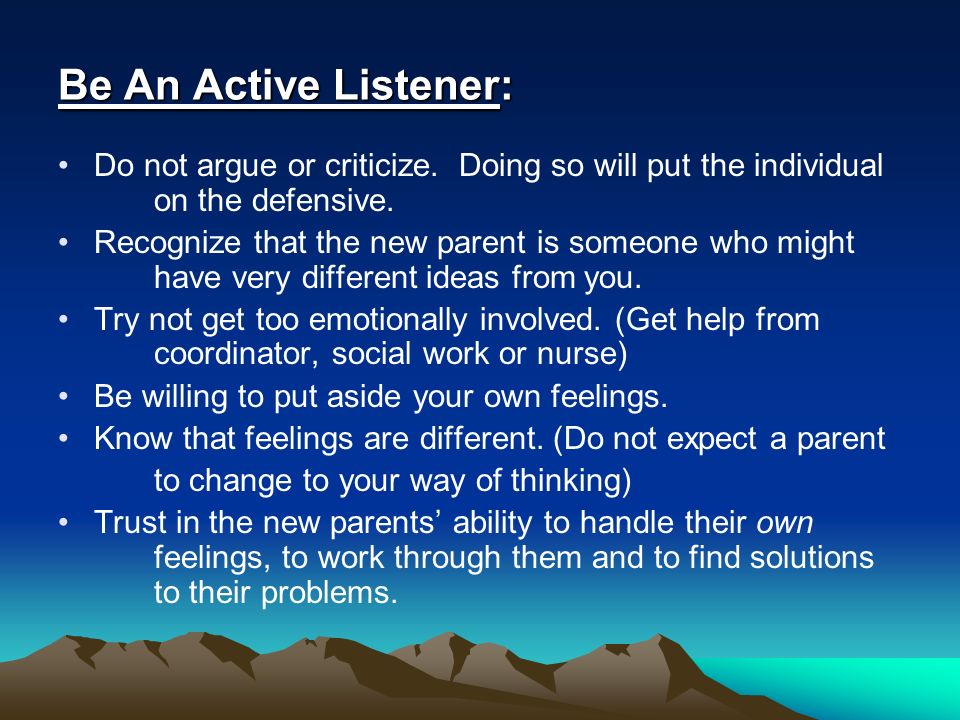 Be An Active Listener:

• Do not argue or criticize. Doing so will put the individual on the defensive.
• Recognize that the new parent is someone who might have very different ideas from you.
• Try not get too emotionally involved. (Get help from coordinator, social work or nurse)
• Be willing to put aside your own feelings.
• Know that feelings are different. (Do not expect a parent to change to your way of thinking)
• Trust in the new parents' ability to handle their own feelings, to work through them and to find solutions to their problems.